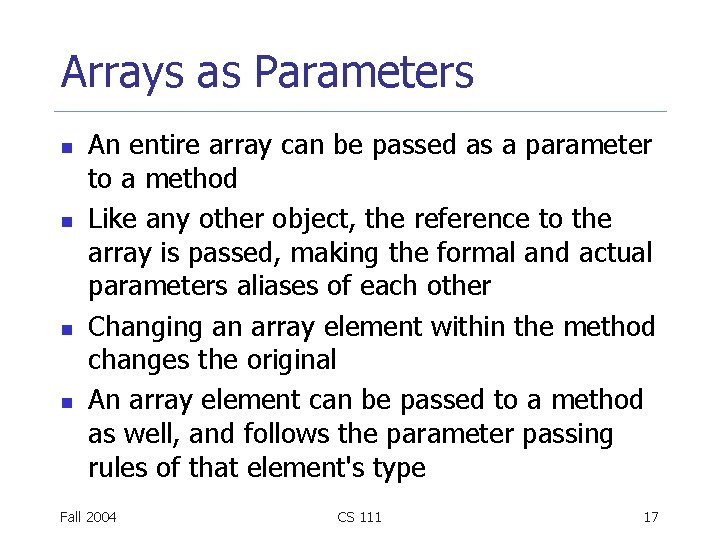 Arrays as Parameters

- An entire array can be passed as a parameter to a method
- Like any other object, the reference to the array is passed, making the formal and actual parameters aliases of each other
- Changing an array element within the method changes the original
- An array element can be passed to a method as well, and follows the parameter passing rules of that element's type

Fall 2004

CS 111

17